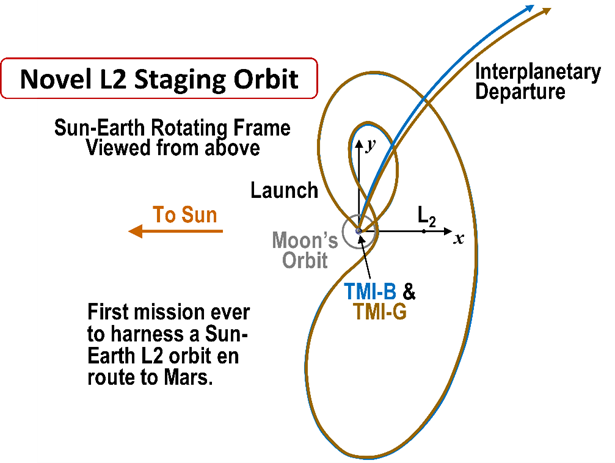 Novel L2 Staging Orbit

Sun-Earth Rotating Frame Viewed from above

Interplanetary Departure

$y$

Launch

To Sun

$L_2$

$x$

Moon's Orbit

TMI-B & TMI-G

First mission ever to harness a Sun-Earth L2 orbit en route to Mars.